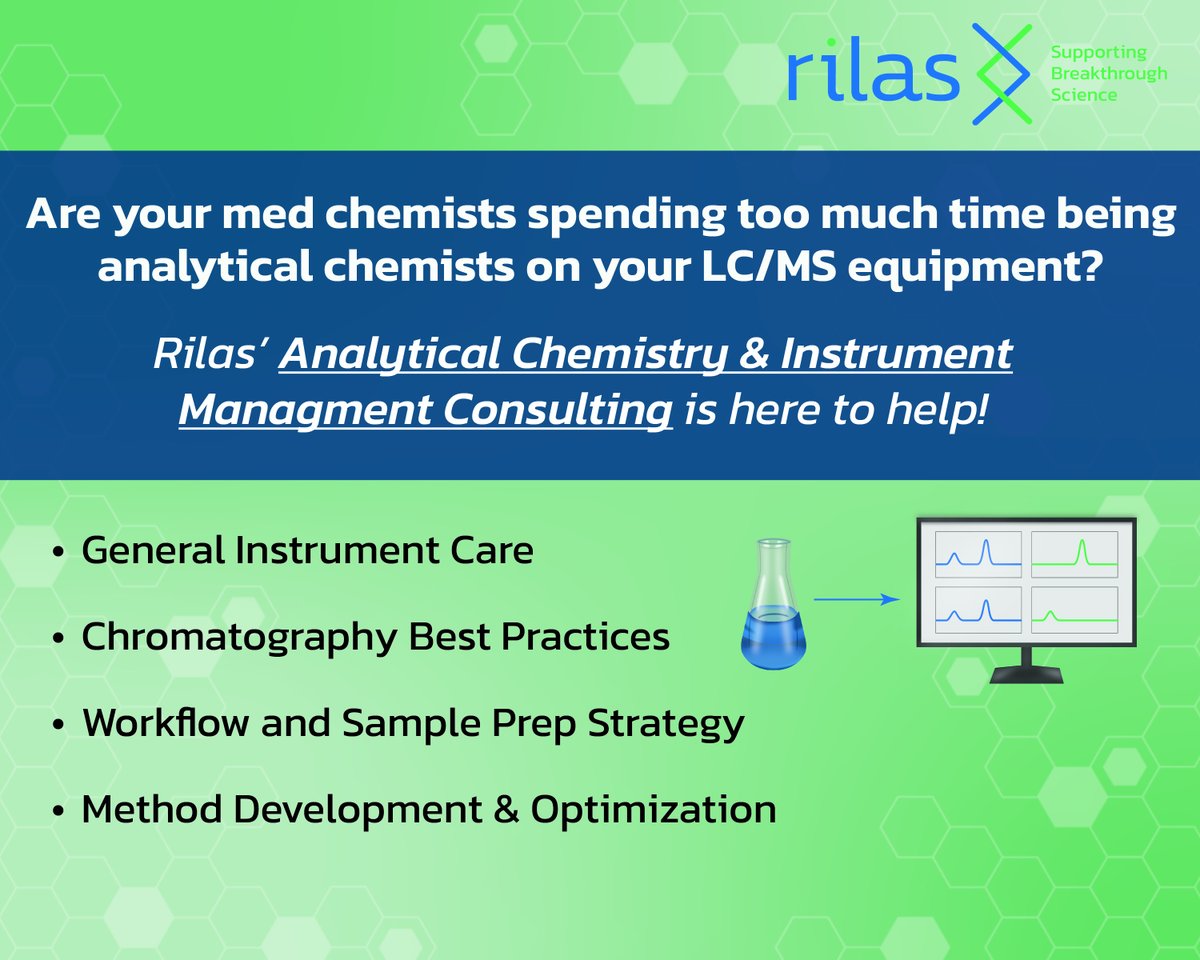 rilas Supporting Breakthrough Science

Are your med chemists spending too much time being analytical chemists on your LC/MS equipment?

Rilas' Analytical Chemistry & Instrument Managment Consulting is here to help!

• General Instrument Care
• Chromatography Best Practices
• Workflow and Sample Prep Strategy
• Method Development & Optimization